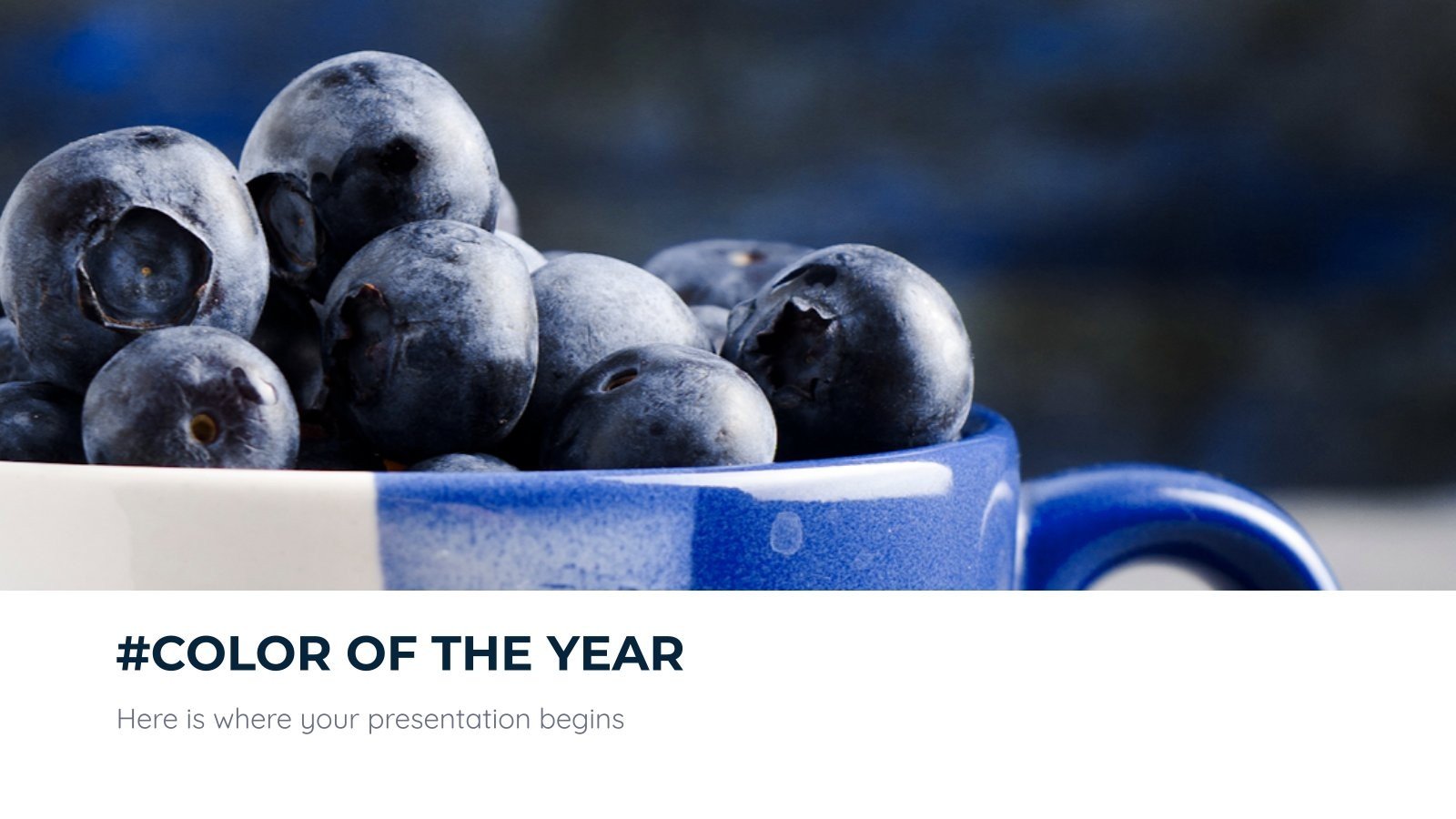 #COLOR OF THE YEAR

Here is where your presentation begins